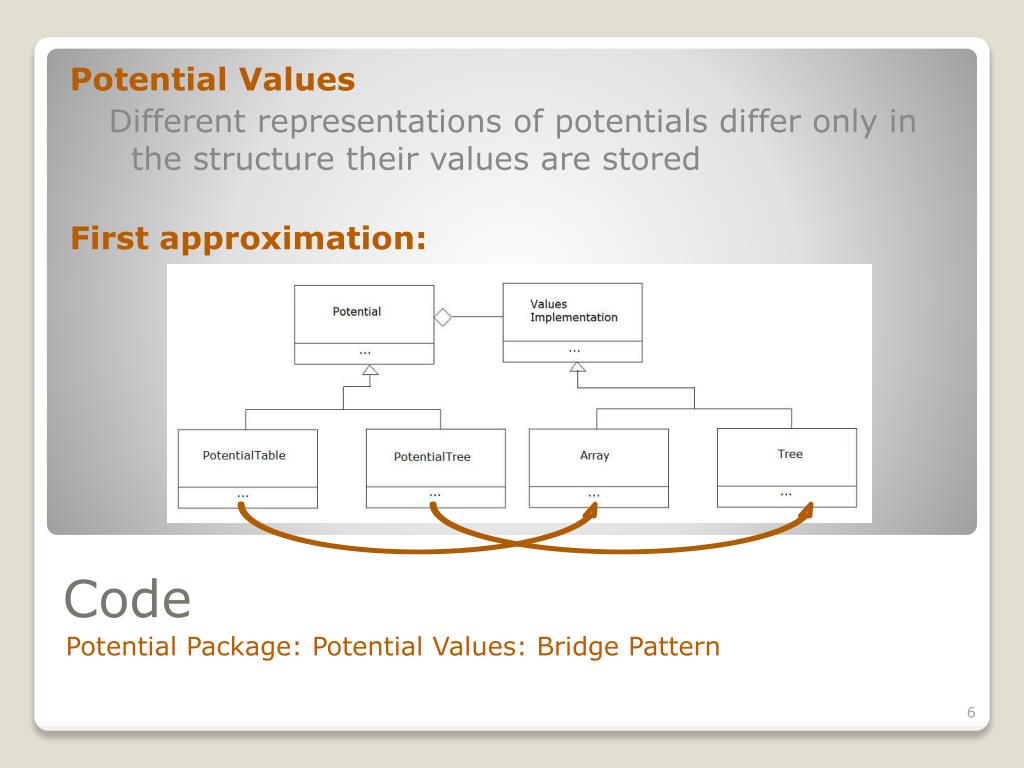 Potential Values

Different representations of potentials differ only in the structure their values are stored

First approximation:

Potential
...

Values Implementation
...

PotentialTable
...

PotentialTree
...

Array
...

Tree
...

Code

Potential Package: Potential Values: Bridge Pattern

6